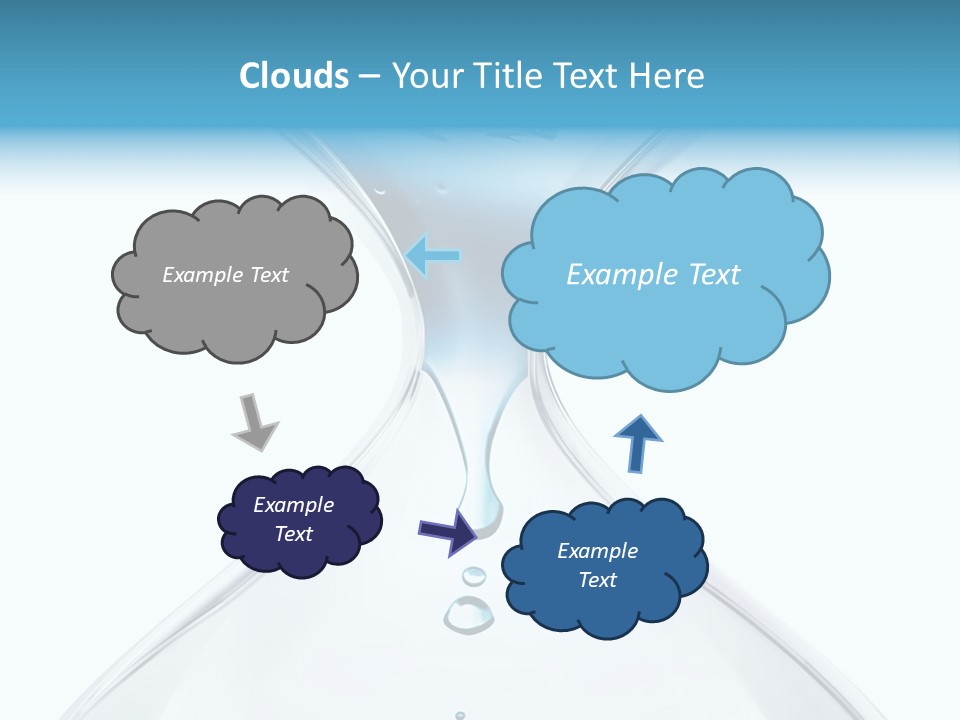 Clouds – Your Title Text Here

Example Text

Example Text

Example Text

Example Text